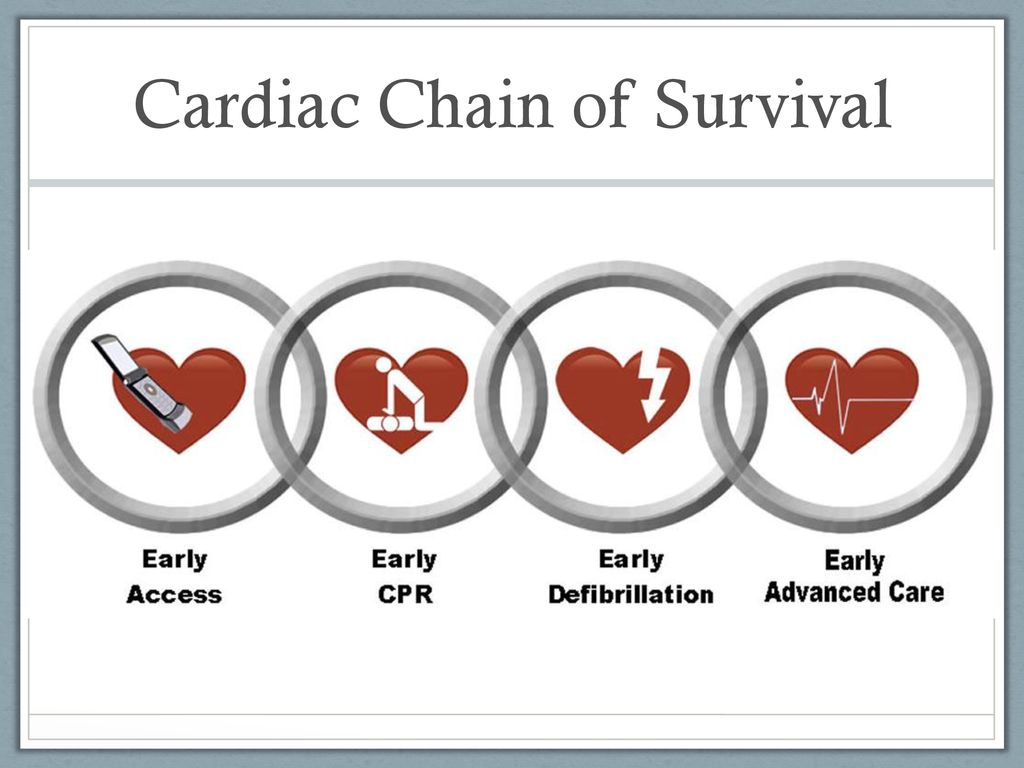 Cardiac Chain of Survival

Early Access

Early CPR

Early Defibrillation

Early Advanced Care